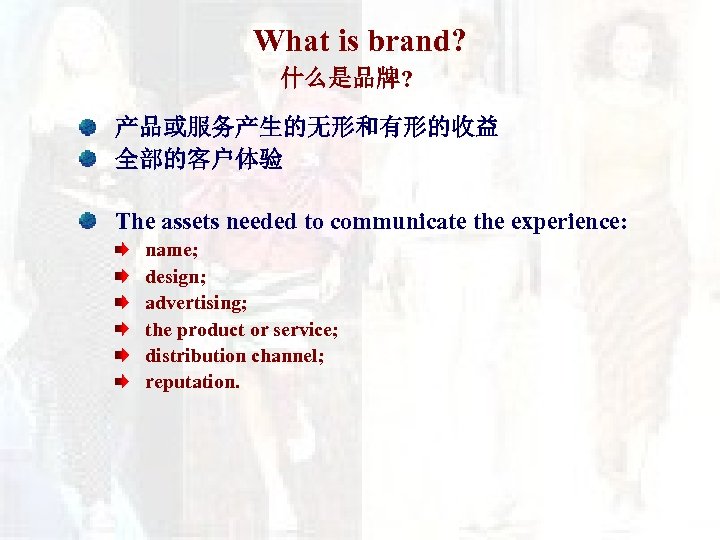 What is brand?
什么是品牌?

产品或服务产生的无形和有形的收益
全部的客户体验

The assets needed to communicate the experience:
name;
design;
advertising;
the product or service;
distribution channel;
reputation.